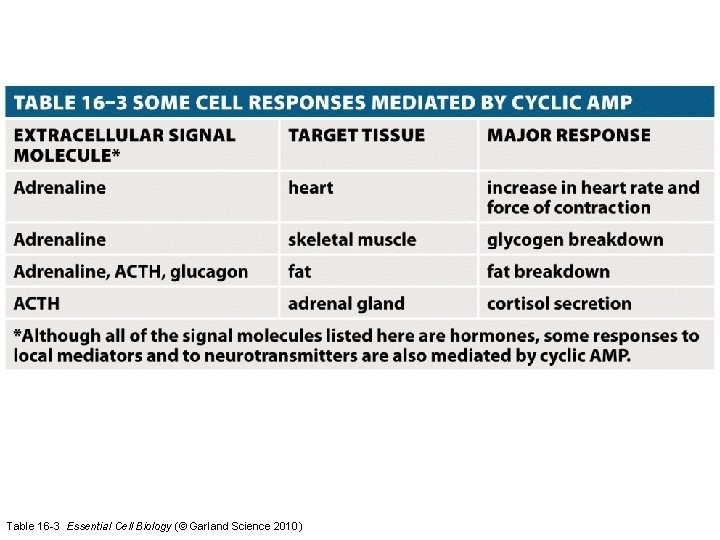 TABLE 16–3 SOME CELL RESPONSES MEDIATED BY CYCLIC AMP

| EXTRACELLULAR SIGNAL MOLECULE* | TARGET TISSUE | MAJOR RESPONSE |
|---|---|---|
| Adrenaline | heart | increase in heart rate and force of contraction |
| Adrenaline | skeletal muscle | glycogen breakdown |
| Adrenaline, ACTH, glucagon | fat | fat breakdown |
| ACTH | adrenal gland | cortisol secretion |

*Although all of the signal molecules listed here are hormones, some responses to local mediators and to neurotransmitters are also mediated by cyclic AMP.

Table 16-3 Essential Cell Biology (© Garland Science 2010)